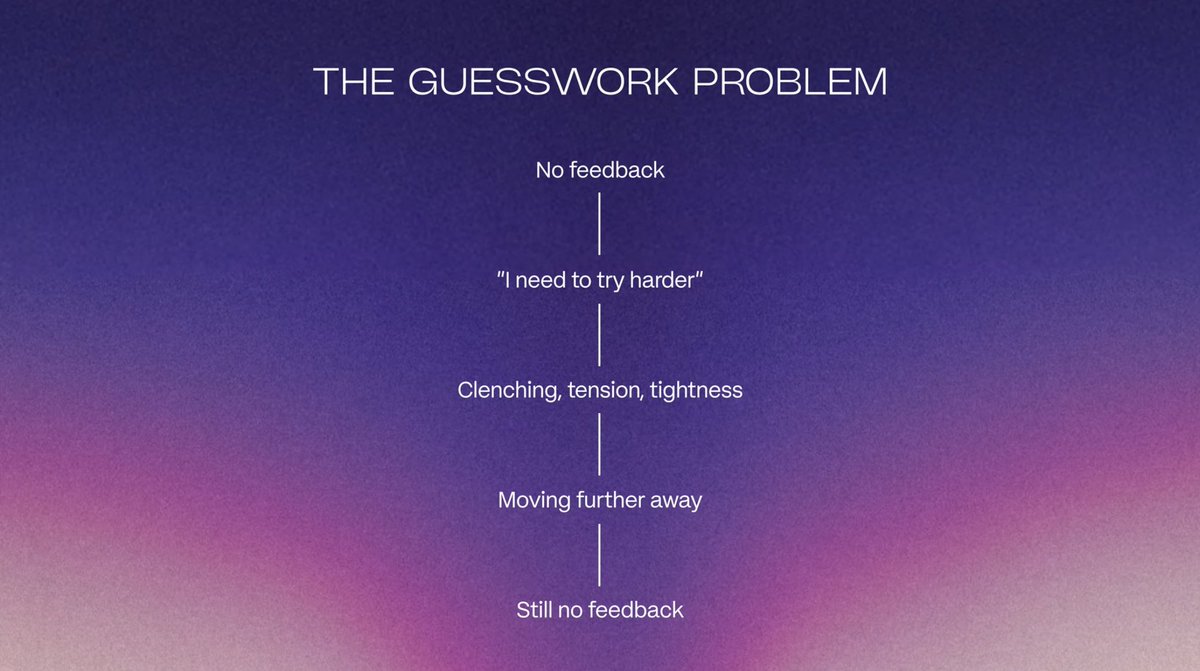 THE GUESSWORK PROBLEM

No feedback

"I need to try harder"

Clenching, tension, tightness

Moving further away

Still no feedback